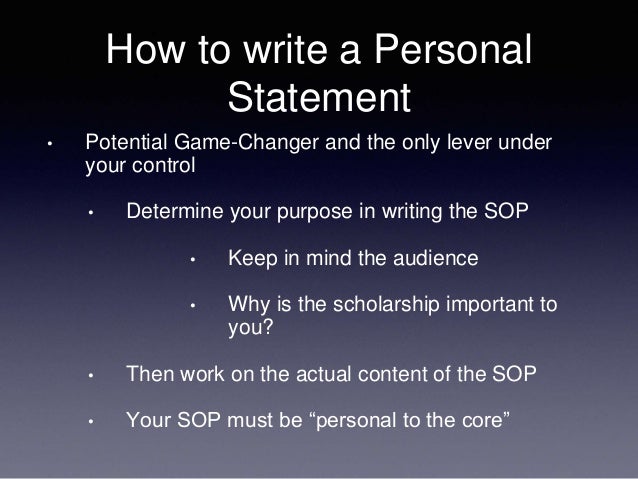 How to write a Personal Statement

• Potential Game-Changer and the only lever under your control

• Determine your purpose in writing the SOP

• Keep in mind the audience

• Why is the scholarship important to you?

• Then work on the actual content of the SOP

• Your SOP must be “personal to the core”